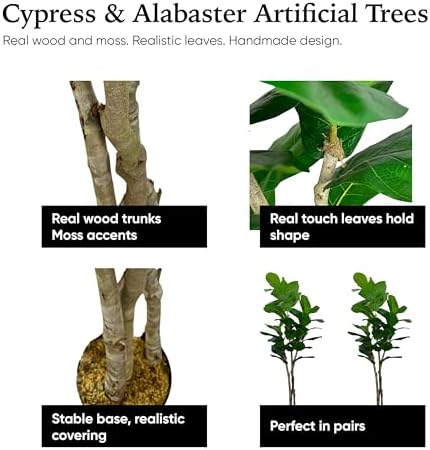 Cypress & Alabaster Artificial Trees

Real wood and moss. Realistic leaves. Handmade design.

Real wood trunks
Moss accents

Real touch leaves hold shape

Stable base, realistic covering

Perfect in pairs